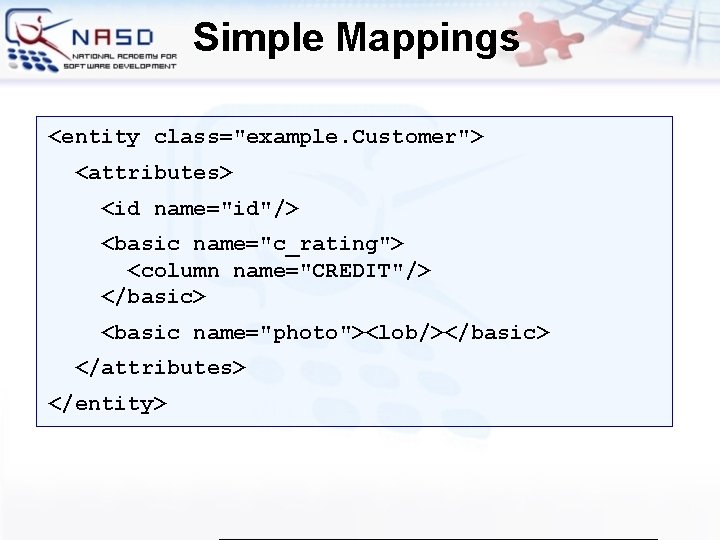 NASD
NATIONAL ACADEMY FOR SOFTWARE DEVELOPMENT

Simple Mappings

<entity class="example.Customer">
<attributes>
<id name="id"/>
<basic name="c_rating">
<column name="CREDIT"/>
</basic>
<basic name="photo"><lob/></basic>
</attributes>
</entity>